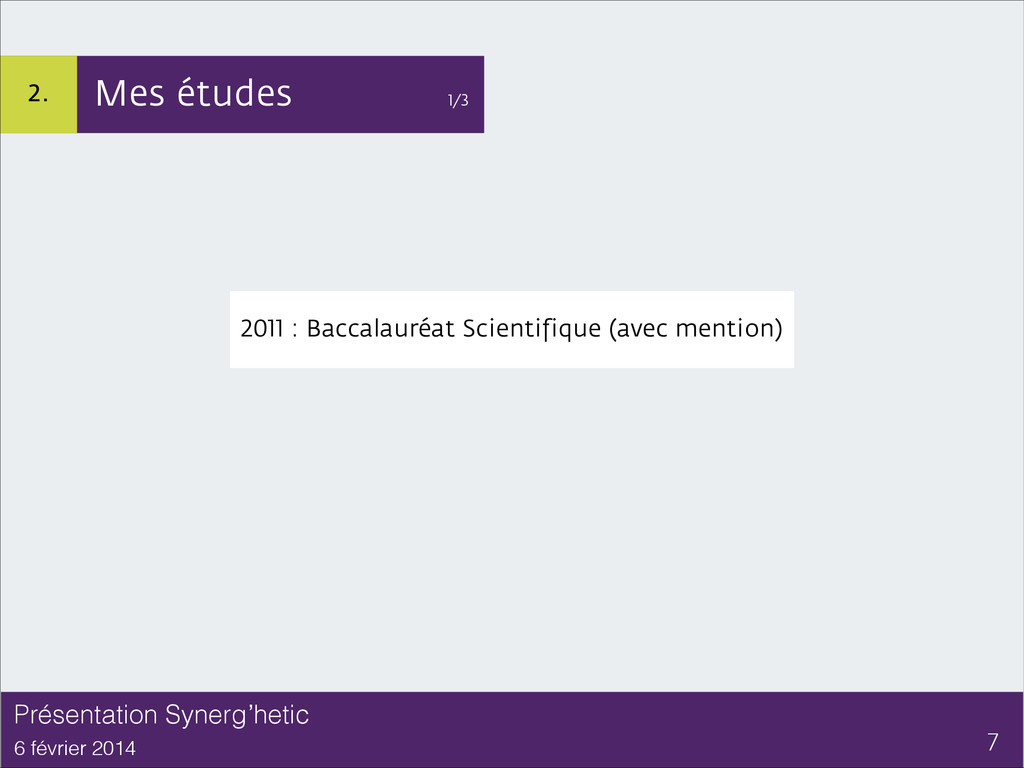 2. Mes études 1/3

2011 : Baccalauréat Scientifique (avec mention)

Présentation Synerg'hetic
6 février 2014
7